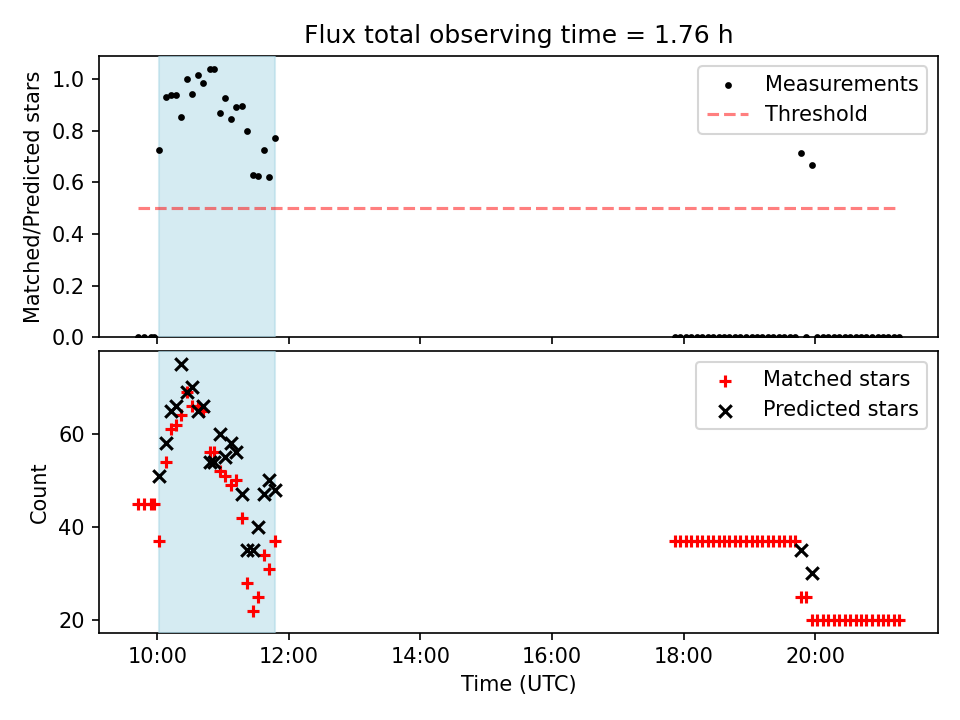 Flux total observing time = 1.76 h

Matched/Predicted stars

1.0
0.8
0.6
0.4
0.2
0.0

Measurements
Threshold

Count

60
40
20

Matched stars
Predicted stars

10:00
12:00
14:00
16:00
18:00
20:00

Time (UTC)